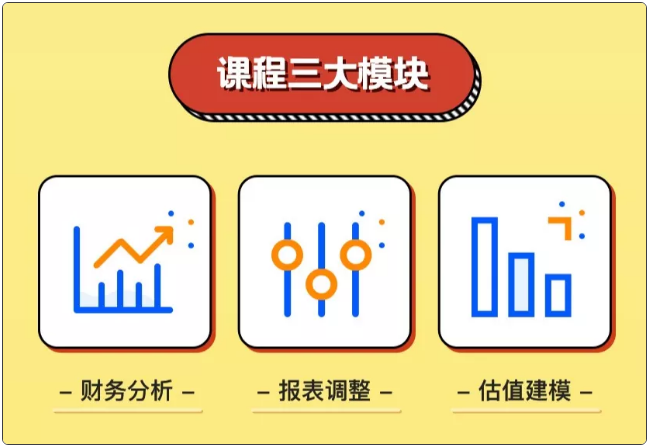 课程三大模块

– 财务分析 –

– 报表调整 –

– 估值建模 –